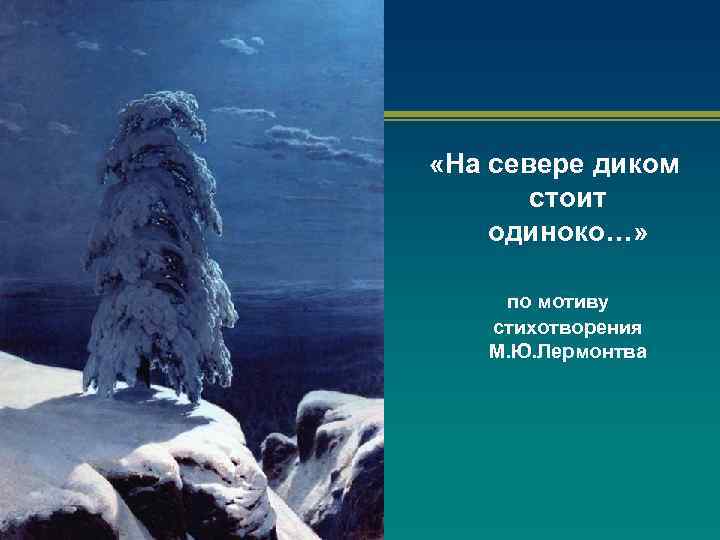 «На севере диком стоит одиноко...»

по мотиву стихотворения М.Ю.Лермонтва